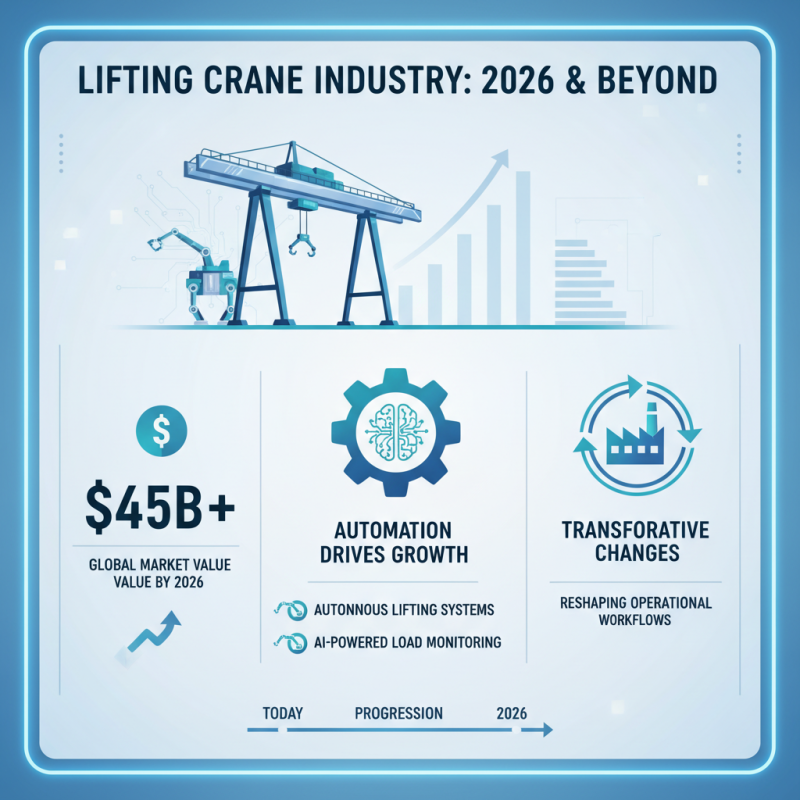 LIFTING CRANE INDUSTRY: 2026 & BEYOND

$

$45B+

GLOBAL MARKET VALUE VALUE BY 2026

AUTOMATION DRIVES GROWTH

AUTONNOUS LIFTING SYSTEMS

AI-POWERED LOAD MONITORING

TRANSFORATIVE CHANGES

RESHAPING OPERATIONAL WORKFLOWS

TODAY PROGRESSION 2026